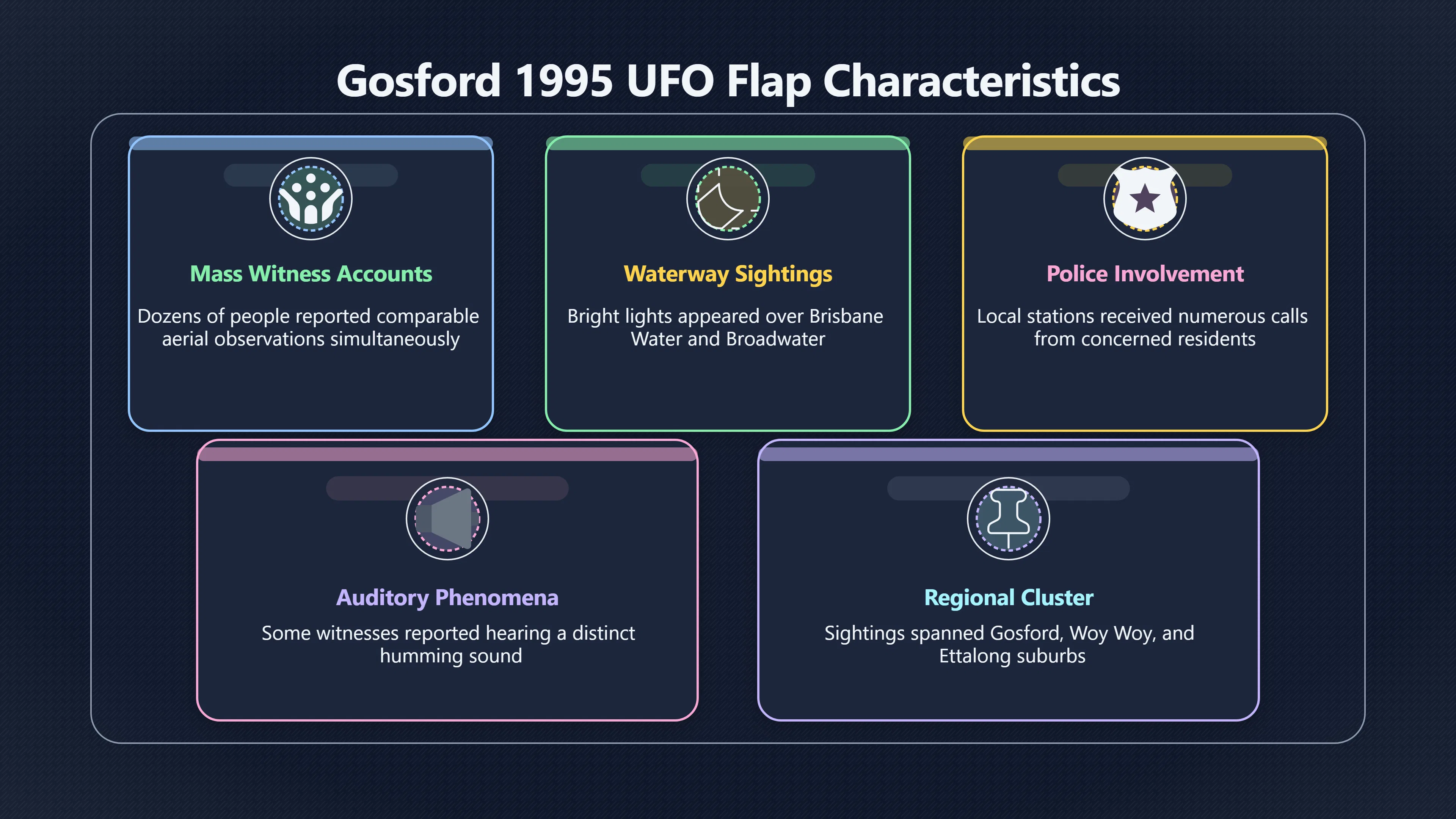 Gosford 1995 UFO Flap Characteristics

Mass Witness Accounts

Dozens of people reported comparable aerial observations simultaneously

Waterway Sightings

Bright lights appeared over Brisbane Water and Broadwater

Police Involvement

Local stations received numerous calls from concerned residents

Auditory Phenomena

Some witnesses reported hearing a distinct humming sound

Regional Cluster

Sightings spanned Gosford, Woy Woy, and Ettalong suburbs